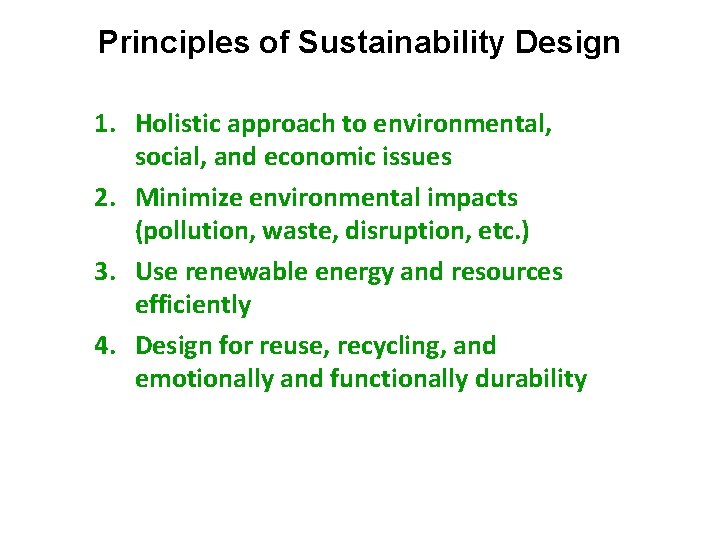 Principles of Sustainability Design

1. Holistic approach to environmental, social, and economic issues
2. Minimize environmental impacts (pollution, waste, disruption, etc.)
3. Use renewable energy and resources efficiently
4. Design for reuse, recycling, and emotionally and functionally durability